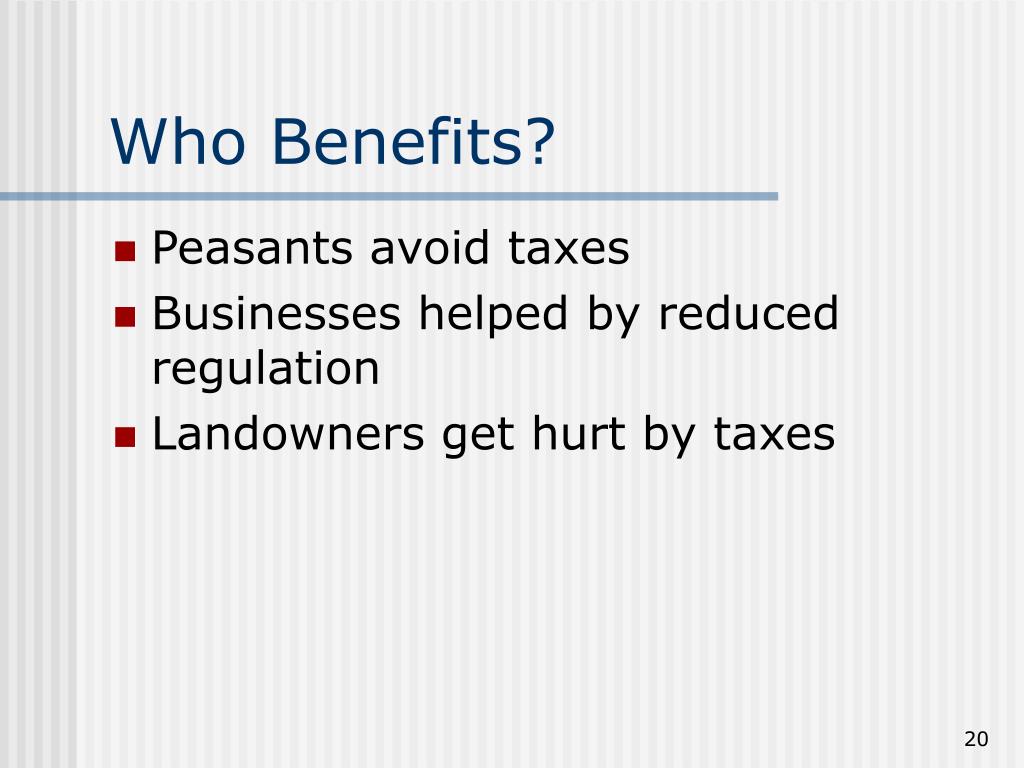 Who Benefits?

- Peasants avoid taxes
- Businesses helped by reduced regulation
- Landowners get hurt by taxes

20